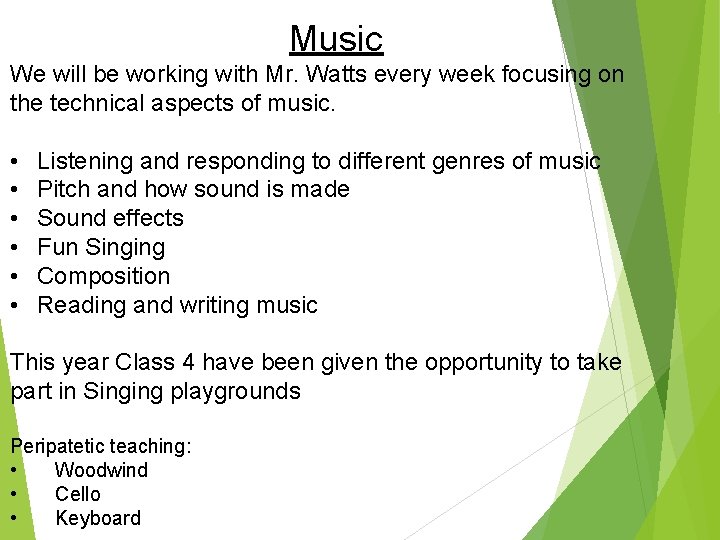 Music

We will be working with Mr. Watts every week focusing on the technical aspects of music.

• Listening and responding to different genres of music
• Pitch and how sound is made
• Sound effects
• Fun Singing
• Composition
• Reading and writing music

This year Class 4 have been given the opportunity to take part in Singing playgrounds

Peripatetic teaching:
• Woodwind
• Cello
• Keyboard